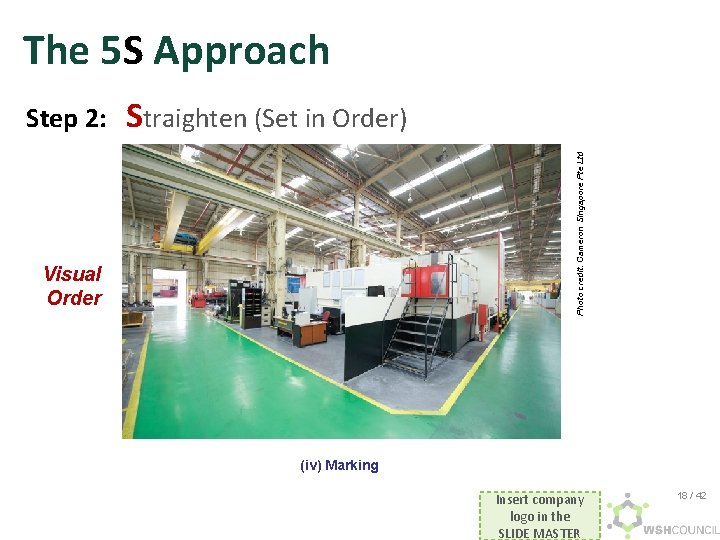 The 5S Approach

Step 2: Straighten (Set in Order)

Visual Order

Photo credit: Cameron Singapore Pte Ltd

(iv) Marking

Insert company logo in the SLIDE MASTER

18 / 42

WSHCOUNCIL